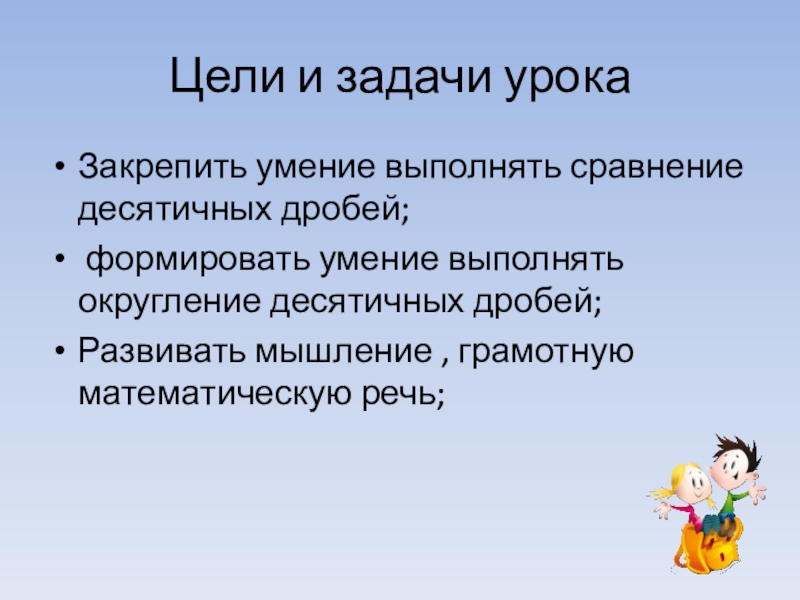 Цели и задачи урока

• Закрепить умение выполнять сравнение десятичных дробей;
• формировать умение выполнять округление десятичных дробей;
• Развивать мышление , грамотную математическую речь;